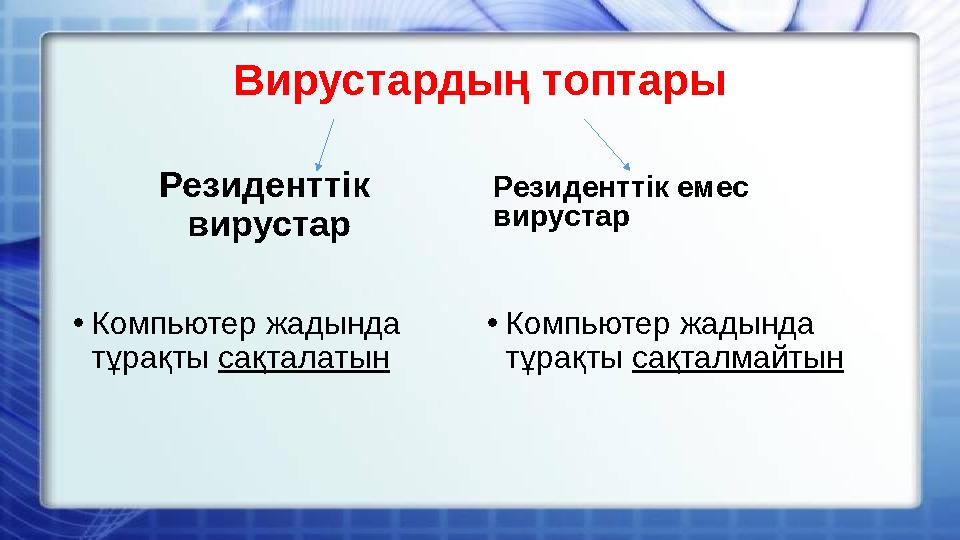 Вирустардың топтары

Резиденттік вирустар

• Компьютер жадында тұрақты сақталатын

Резиденттік емес вирустар

• Компьютер жадында тұрақты сақталмайтын